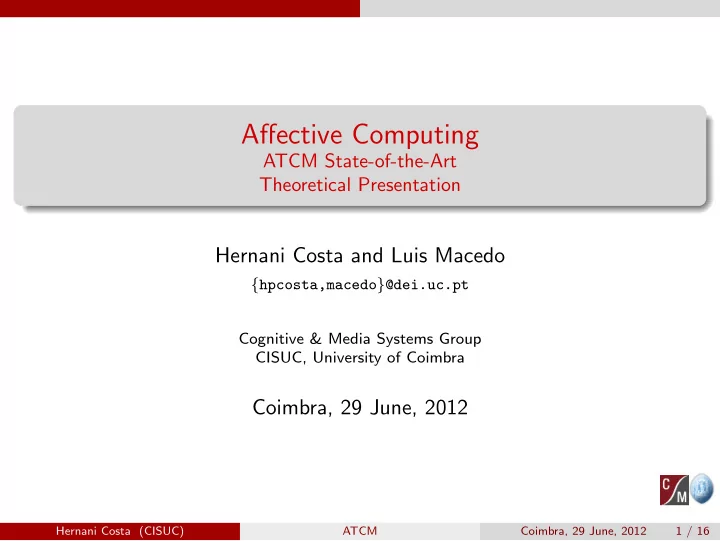 Affective Computing
ATCM State-of-the-Art
Theoretical Presentation

Hernani Costa and Luis Macedo
{hpcosta,macedo}@dei.uc.pt

Cognitive & Media Systems Group
CISUC, University of Coimbra

Coimbra, 29 June, 2012

C M

Hernani Costa (CISUC) ATCM Coimbra, 29 June, 2012 1 / 16